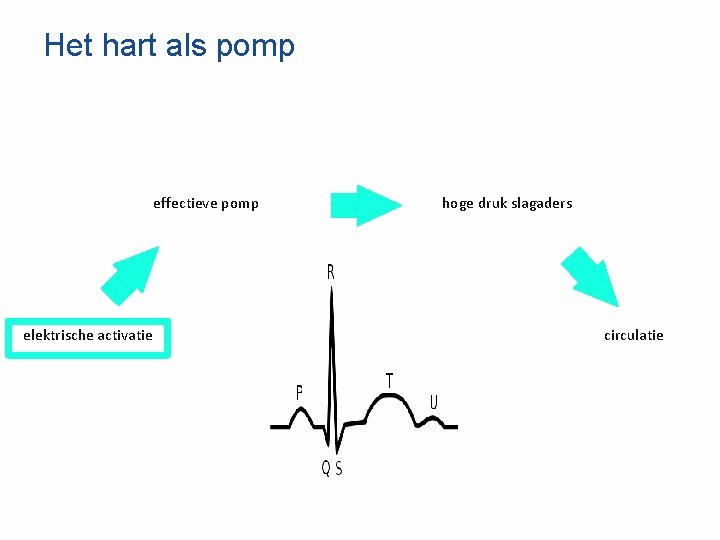 Het hart als pomp

effectieve pomp

hoge druk slagaders

elektrische activatie

circulatie

R

P

T

U

Q S